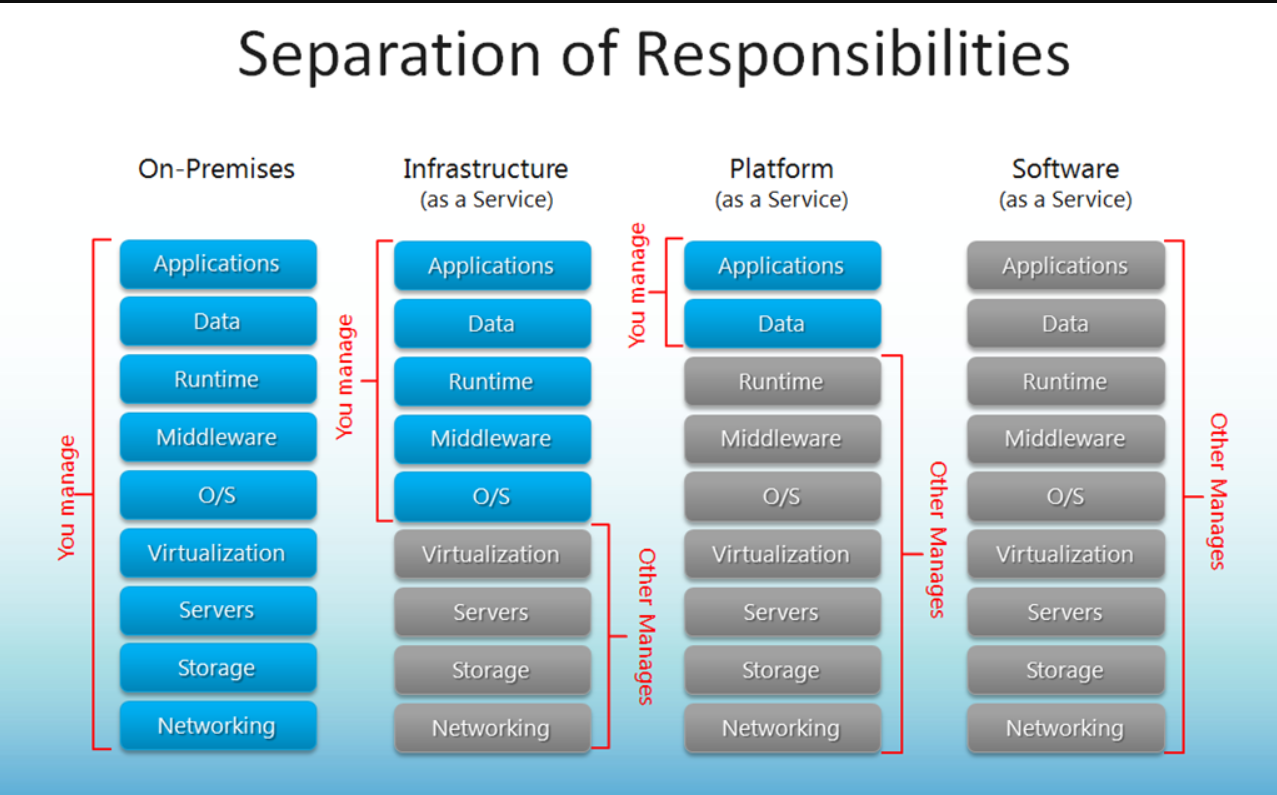 Separation of Responsibilities

On-Premises

You manage

Applications
Data
Runtime
Middleware
O/S
Virtualization
Servers
Storage
Networking

Infrastructure
(as a Service)

You manage

Applications
Data
Runtime
Middleware
O/S
Virtualization
Servers
Storage
Networking

Other Manages

Platform
(as a Service)

You manage

Applications
Data
Runtime
Middleware
O/S
Virtualization
Servers
Storage
Networking

Other Manages

Software
(as a Service)

Applications
Data
Runtime
Middleware
O/S
Virtualization
Servers
Storage
Networking

Other Manages